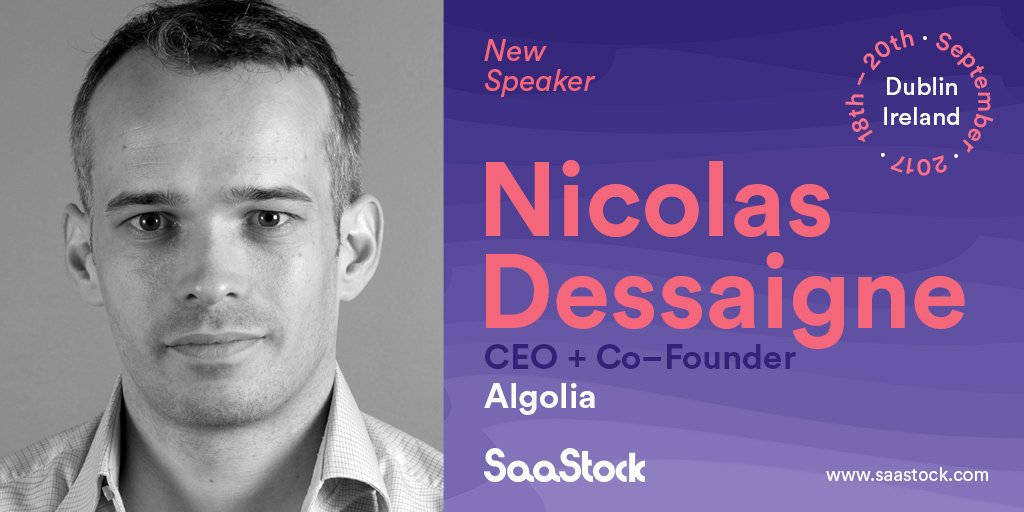 New Speaker

18th – 20th · September · 2017 ·

Dublin Ireland

Nicolas Dessaigne

CEO + Co–Founder

Algolia

SaaStock

www.saastock.com